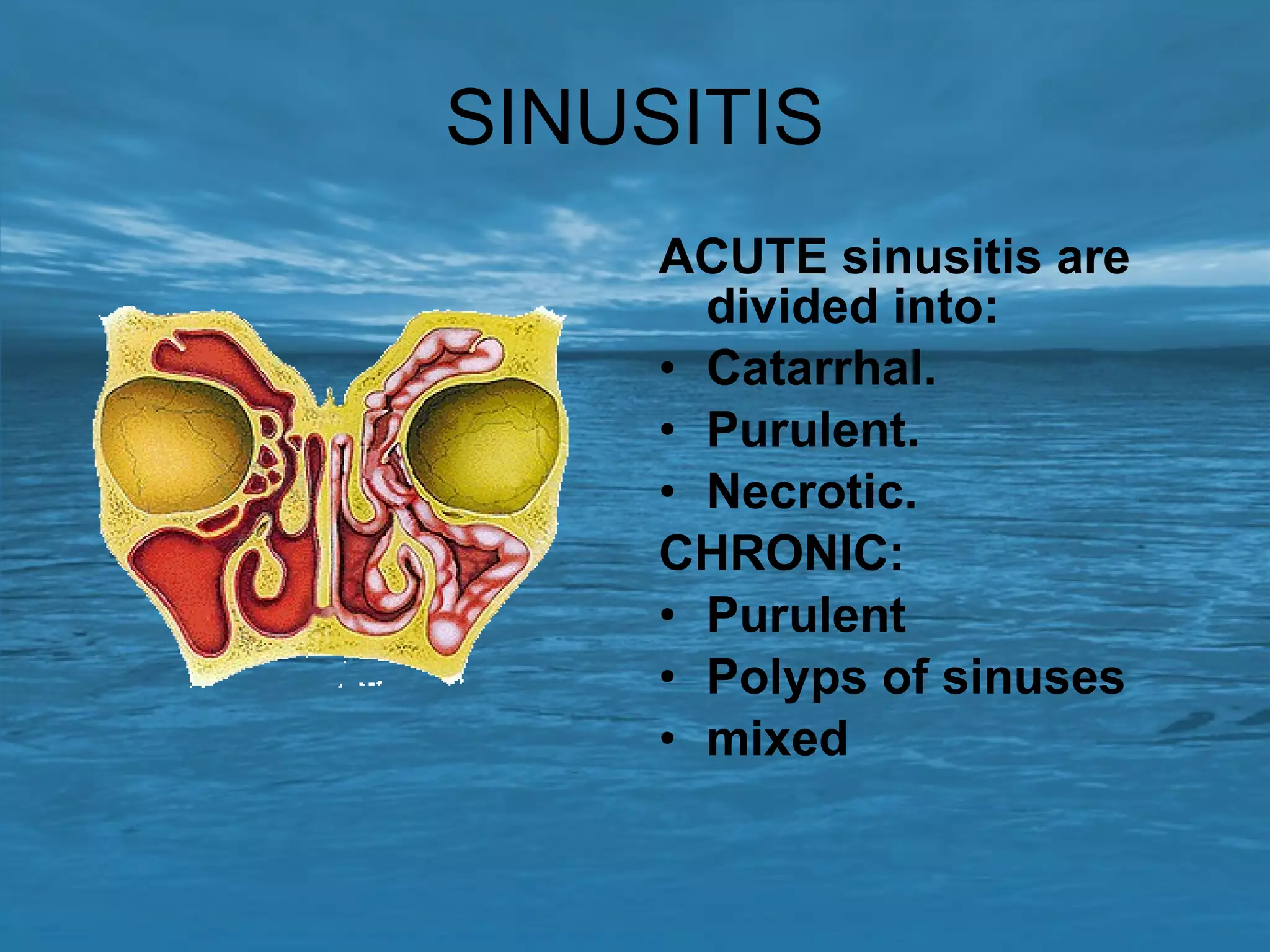 SINUSITIS

ACUTE sinusitis are divided into:
• Catarrhal.
• Purulent.
• Necrotic.
CHRONIC:
• Purulent
• Polyps of sinuses
• mixed